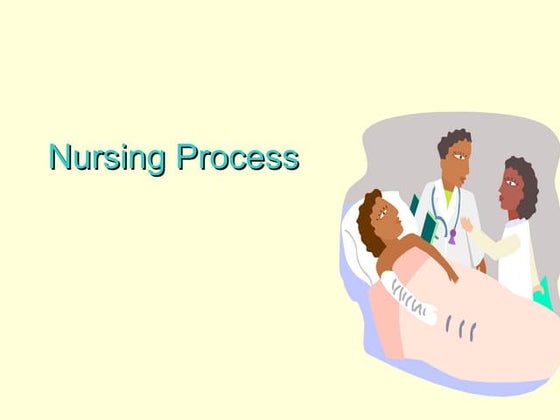 Nursing Process